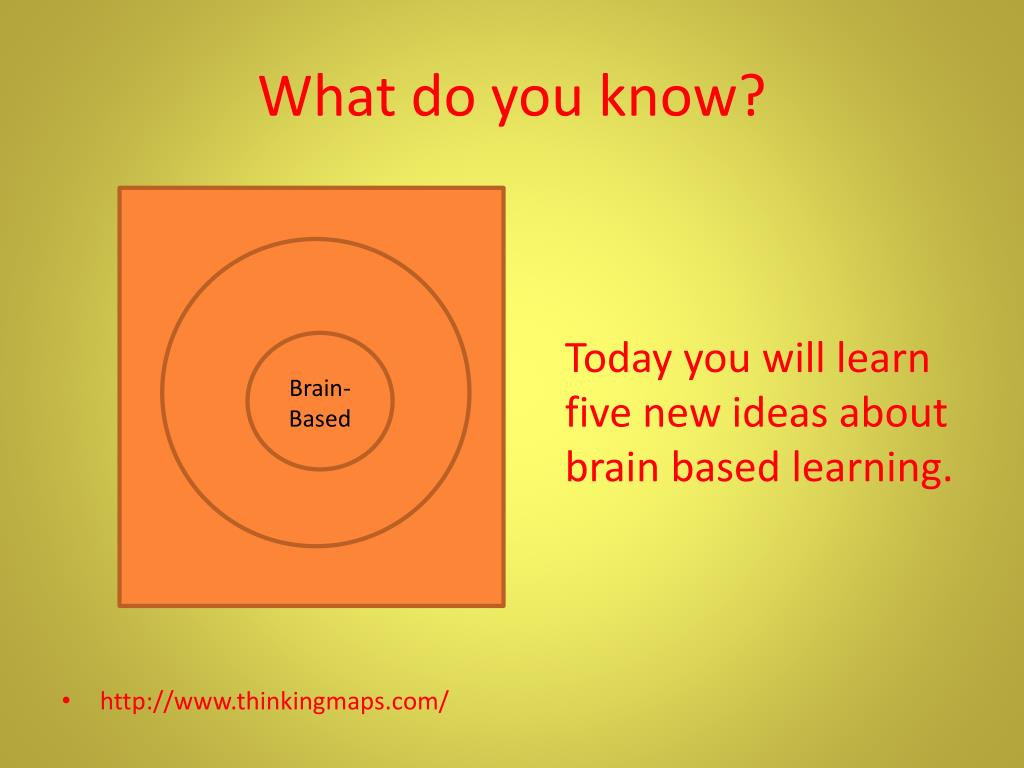 What do you know?

Brain-Based

Today you will learn five new ideas about brain based learning.

• http://www.thinkingmaps.com/